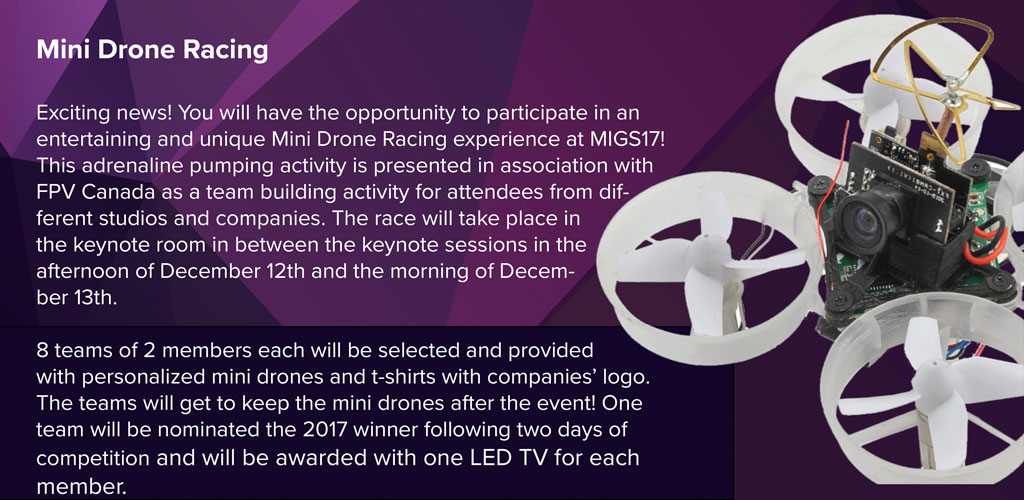 Mini Drone Racing

Exciting news! You will have the opportunity to participate in an entertaining and unique Mini Drone Racing experience at MIGS17! This adrenaline pumping activity is presented in association with FPV Canada as a team building activity for attendees from different studios and companies. The race will take place in the keynote room in between the keynote sessions in the afternoon of December 12th and the morning of December 13th.

8 teams of 2 members each will be selected and provided with personalized mini drones and t-shirts with companies' logo. The teams will get to keep the mini drones after the event! One team will be nominated the 2017 winner following two days of competition and will be awarded with one LED TV for each member.